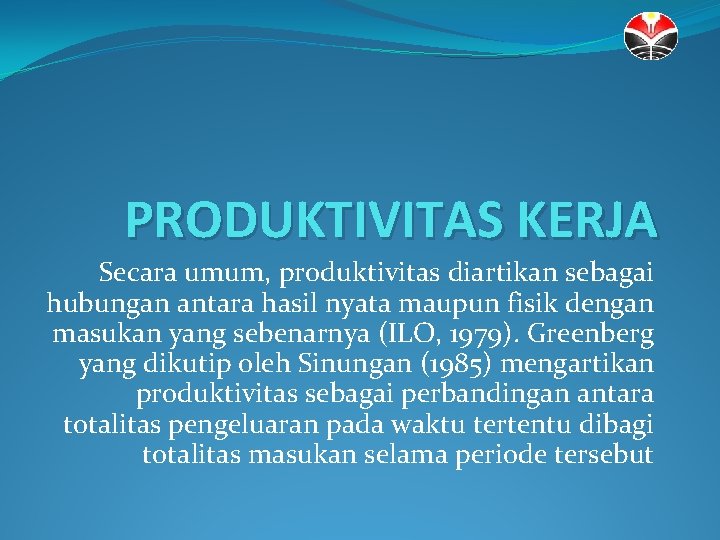 PRODUKTIVITAS KERJA

Secara umum, produktivitas diartikan sebagai hubungan antara hasil nyata maupun fisik dengan masukan yang sebenarnya (ILO, 1979). Greenberg yang dikutip oleh Sinungan (1985) mengartikan produktivitas sebagai perbandingan antara totalitas pengeluaran pada waktu tertentu dibagi totalitas masukan selama periode tersebut